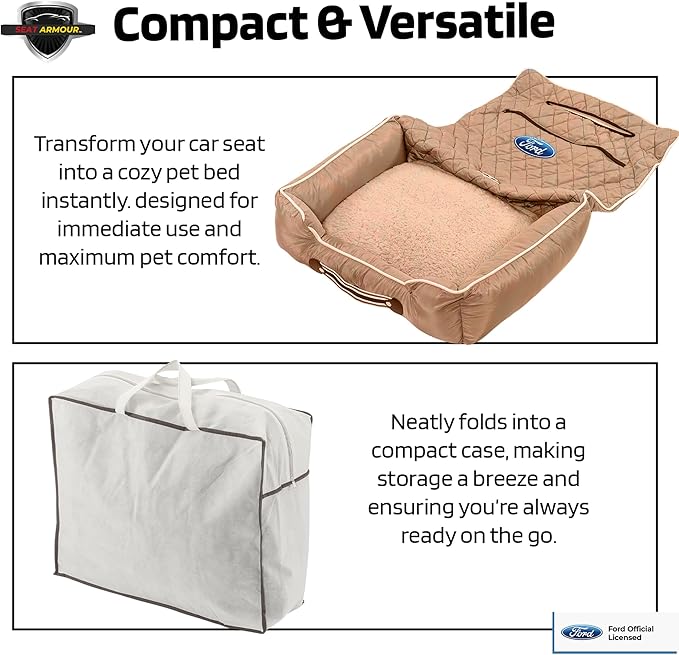 SEAT ARMOUR

Compact & Versatile

Transform your car seat into a cozy pet bed instantly. designed for immediate use and maximum pet comfort.

Ford

Neatly folds into a compact case, making storage a breeze and ensuring you're always ready on the go.

Ford

Ford Official Licensed